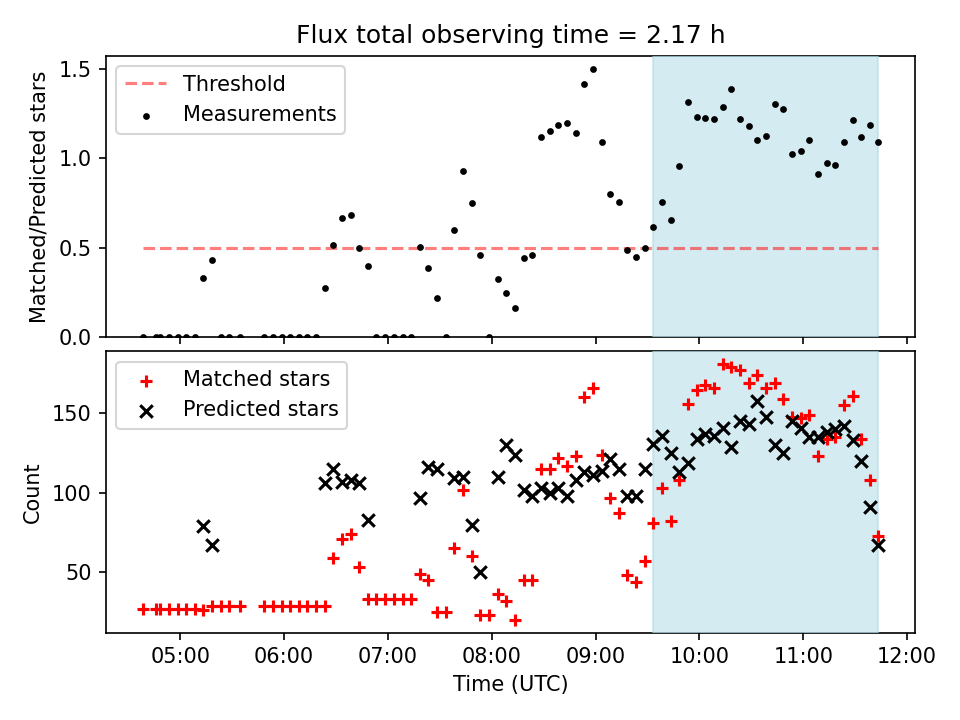 Flux total observing time = 2.17 h

Threshold
Measurements

Matched/Predicted stars

1.5
1.0
0.5
0.0

Matched stars
Predicted stars

Count

150
100
50

05:00
06:00
07:00
08:00
09:00
10:00
11:00
12:00

Time (UTC)